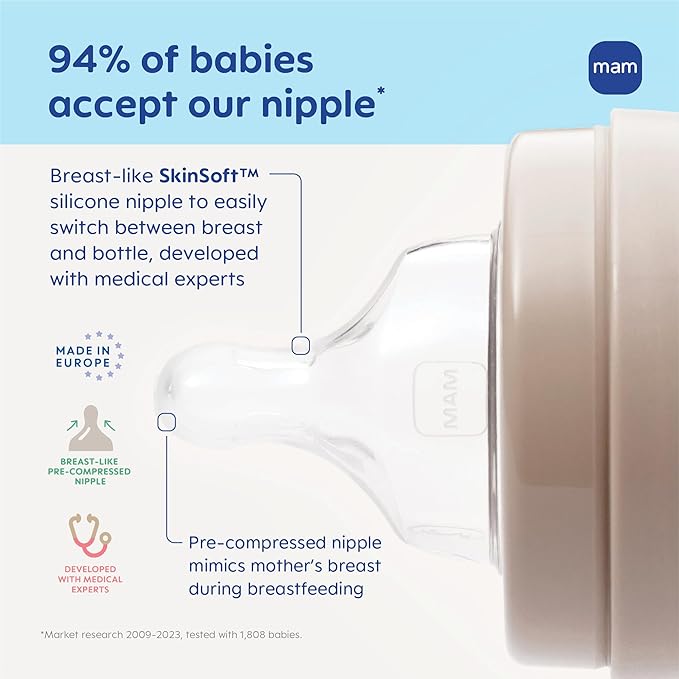 94% of babies accept our nipple*

mam

Breast-like SkinSoft™ silicone nipple to easily switch between breast and bottle, developed with medical experts

MADE IN EUROPE

BREAST-LIKE PRE-COMPRESSED NIPPLE

DEVELOPED WITH MEDICAL EXPERTS

MAM

Pre-compressed nipple mimics mother's breast during breastfeeding

*Market research 2009-2023, tested with 1,808 babies.